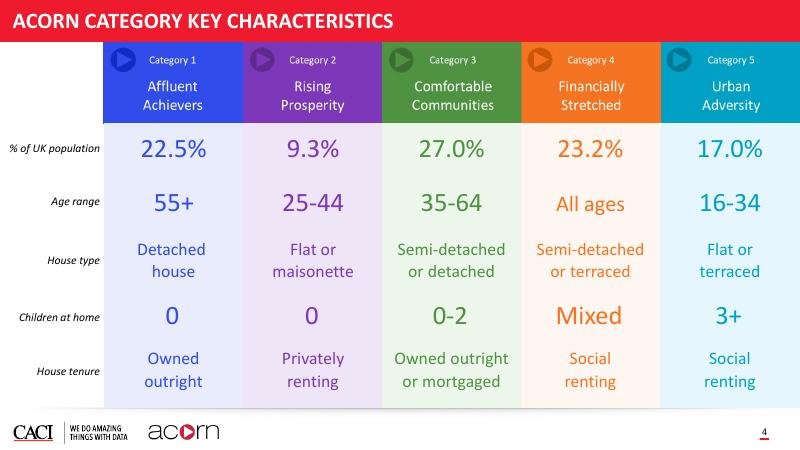 ACORN CATEGORY KEY CHARACTERISTICS

| | Category 1 Affluent Achievers | Category 2 Rising Prosperity | Category 3 Comfortable Communities | Category 4 Financially Stretched | Category 5 Urban Adversity |
|---|---|---|---|---|---|
| % of UK population | 22.5% | 9.3% | 27.0% | 23.2% | 17.0% |
| Age range | 55+ | 25-44 | 35-64 | All ages | 16-34 |
| House type | Detached house | Flat or maisonette | Semi-detached or detached | Semi-detached or terraced | Flat or terraced |
| Children at home | 0 | 0 | 0-2 | Mixed | 3+ |
| House tenure | Owned outright | Privately renting | Owned outright or mortgaged | Social renting | Social renting |

CACI WE DO AMAZING THINGS WITH DATA acorn

4